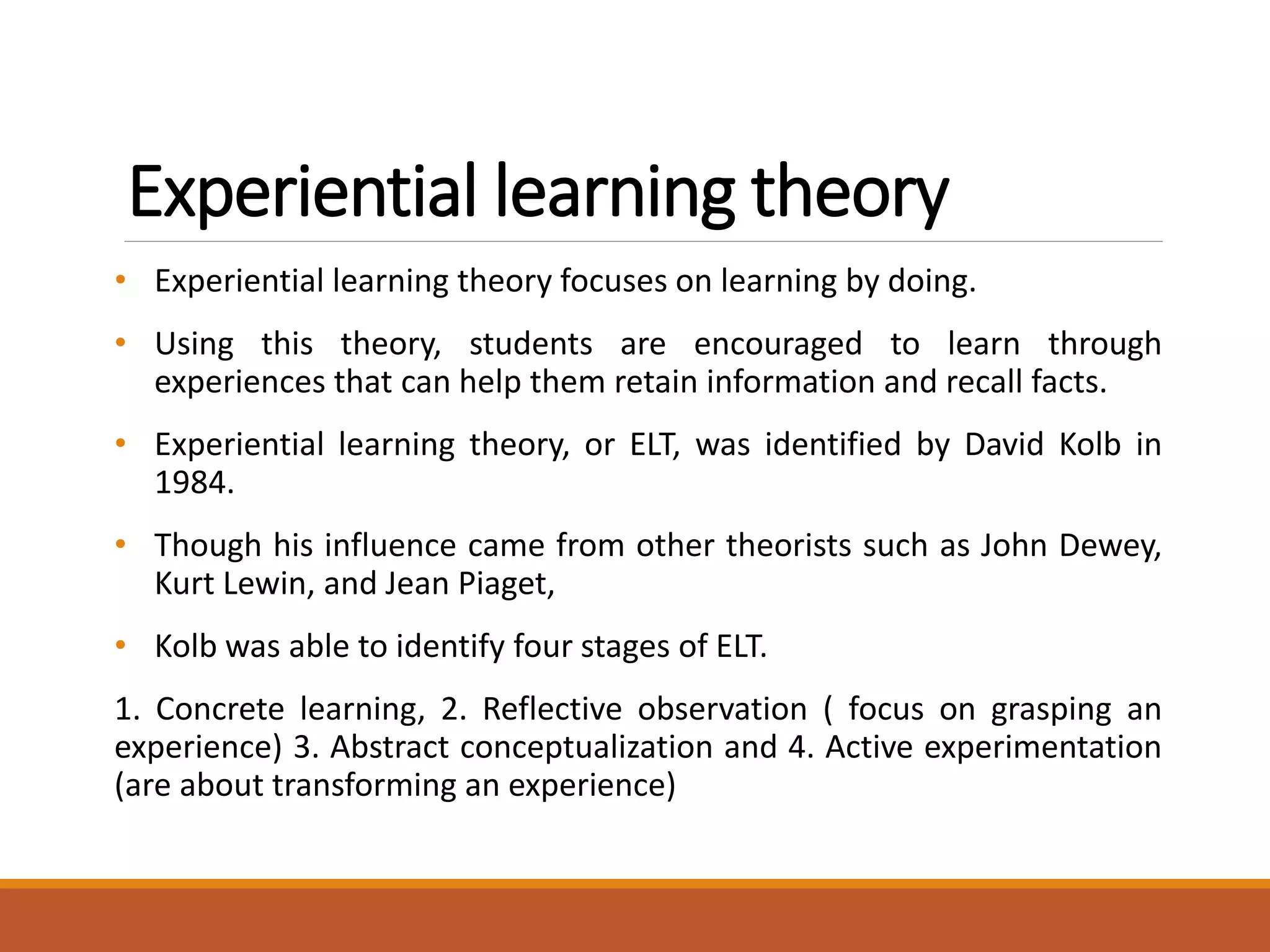 Experiential learning theory

• Experiential learning theory focuses on learning by doing.

• Using this theory, students are encouraged to learn through experiences that can help them retain information and recall facts.

• Experiential learning theory, or ELT, was identified by David Kolb in 1984.

• Though his influence came from other theorists such as John Dewey, Kurt Lewin, and Jean Piaget,

• Kolb was able to identify four stages of ELT.

1. Concrete learning, 2. Reflective observation ( focus on grasping an experience) 3. Abstract conceptualization and 4. Active experimentation (are about transforming an experience)